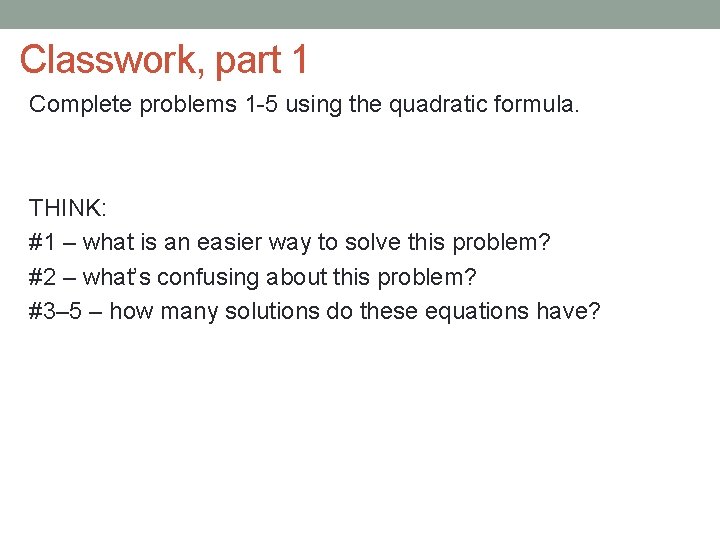 Classwork, part 1

Complete problems 1-5 using the quadratic formula.

THINK:
#1 – what is an easier way to solve this problem?
#2 – what's confusing about this problem?
#3–5 – how many solutions do these equations have?